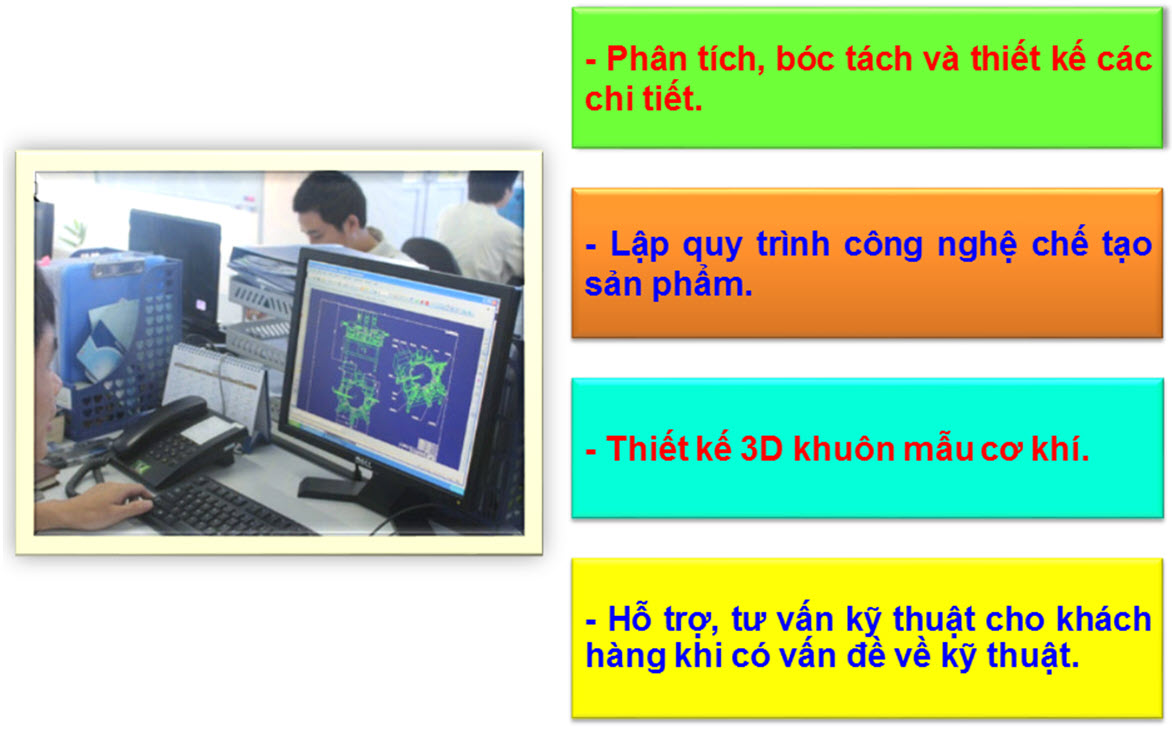 - Phân tích, bóc tách và thiết kế các chi tiết.

- Lập quy trình công nghệ chế tạo sản phẩm.

- Thiết kế 3D khuôn mẫu cơ khí.

- Hỗ trợ, tư vấn kỹ thuật cho khách hàng khi có vấn đề về kỹ thuật.